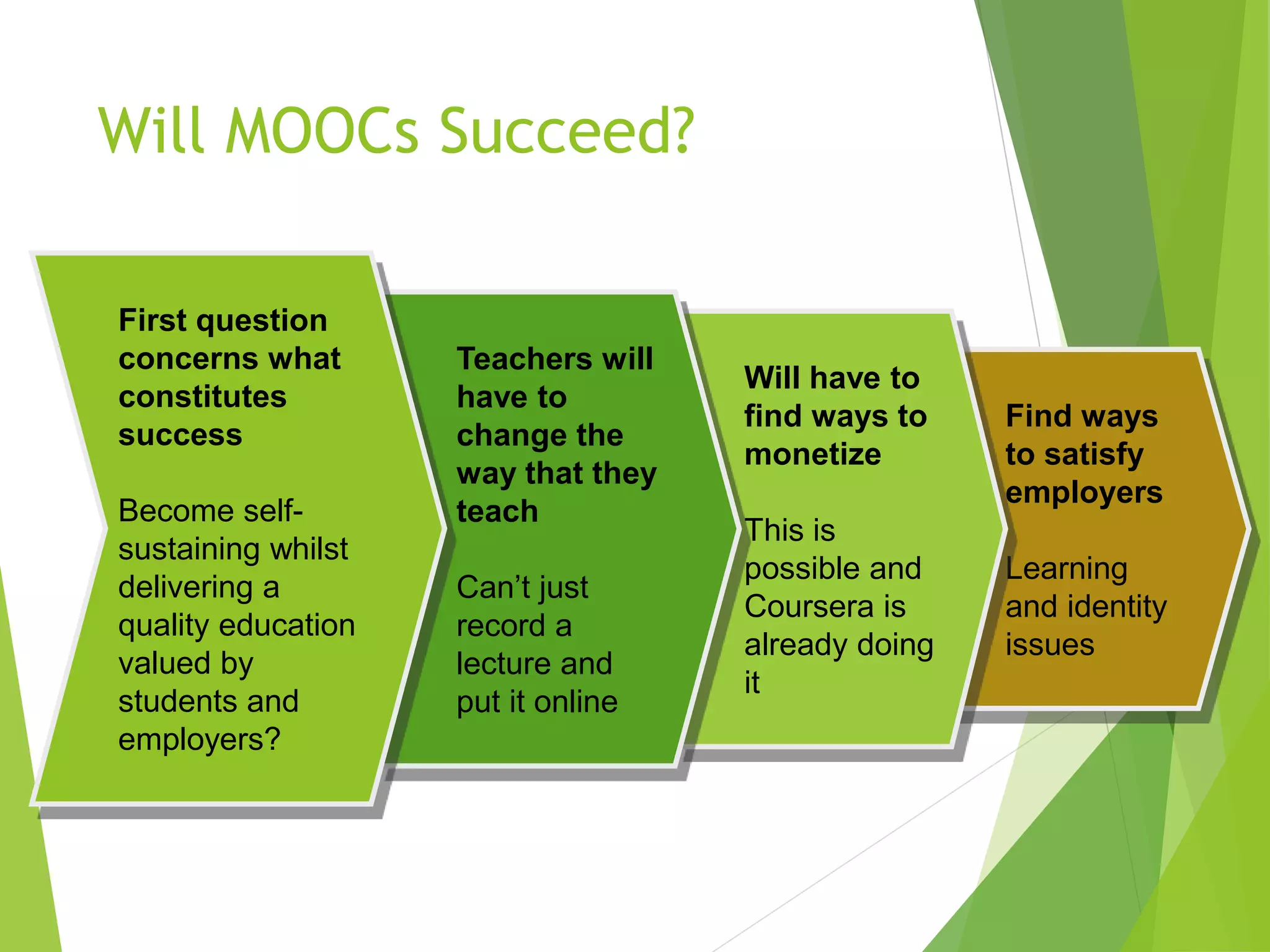 Will MOOCs Succeed?

First question concerns what constitutes success

Become self-sustaining whilst delivering a quality education valued by students and employers?

Teachers will have to change the way that they teach

Can't just record a lecture and put it online

Will have to find ways to monetize

This is possible and Coursera is already doing it

Find ways to satisfy employers

Learning and identity issues